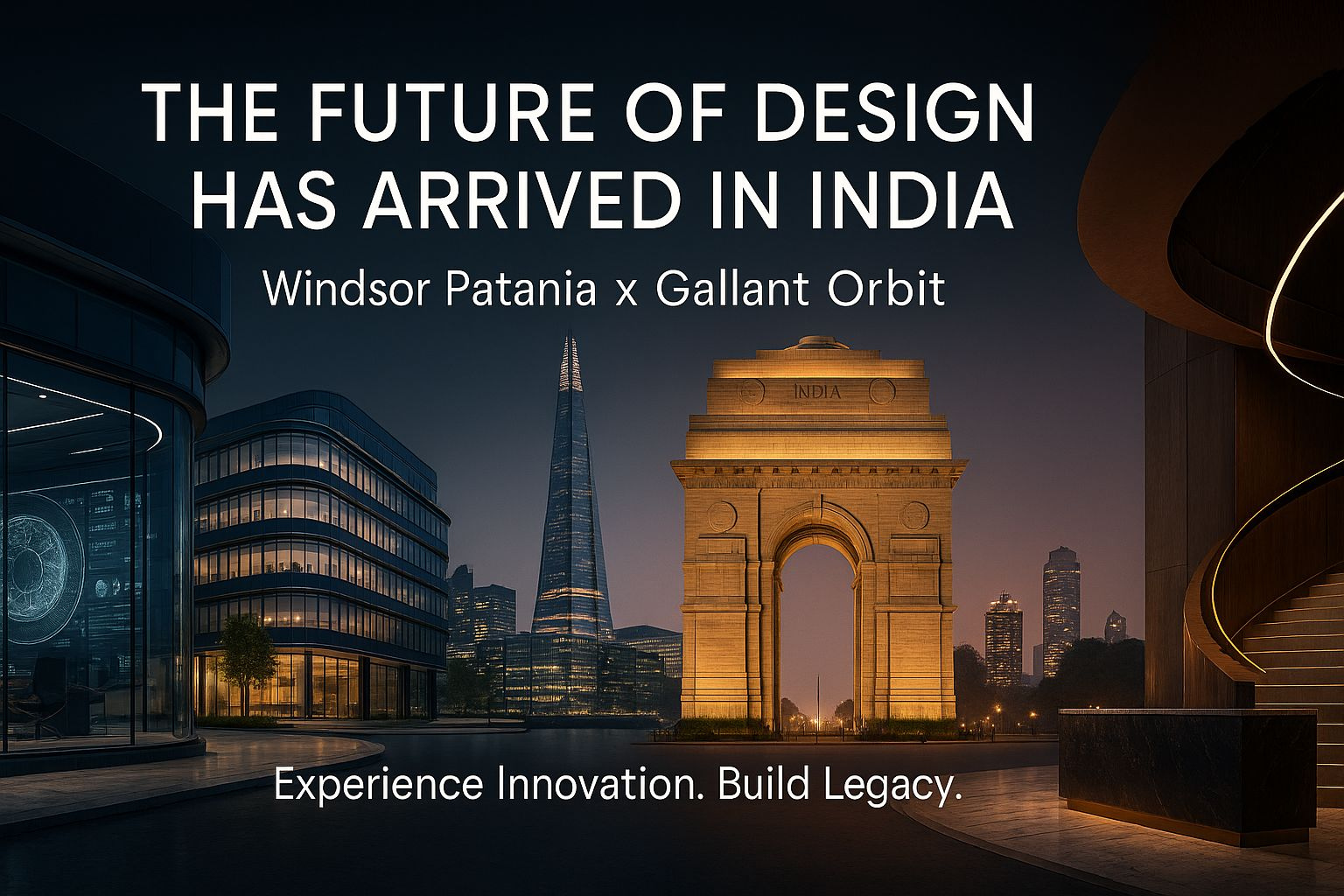 THE FUTURE OF DESIGN HAS ARRIVED IN INDIA

Windsor Patania x Gallant Orbit

INDIA

Experience Innovation. Build Legacy.